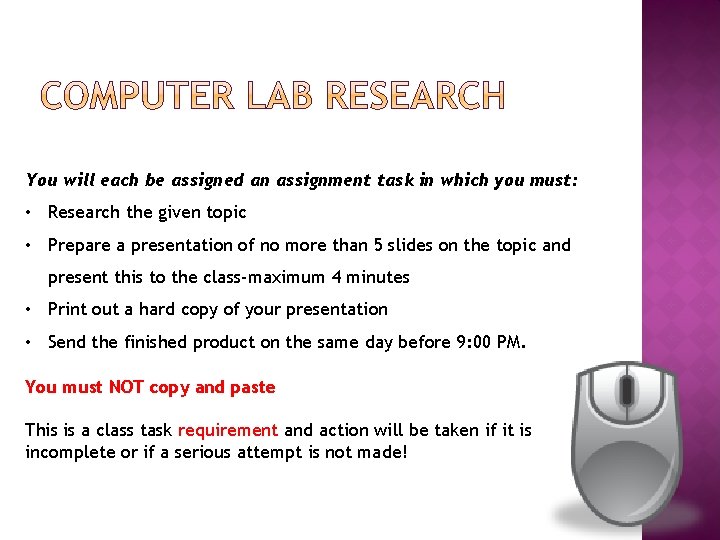 COMPUTER LAB RESEARCH

You will each be assigned an assignment task in which you must:

• Research the given topic
• Prepare a presentation of no more than 5 slides on the topic and present this to the class-maximum 4 minutes
• Print out a hard copy of your presentation
• Send the finished product on the same day before 9:00 PM.

You must NOT copy and paste

This is a class task requirement and action will be taken if it is incomplete or if a serious attempt is not made!